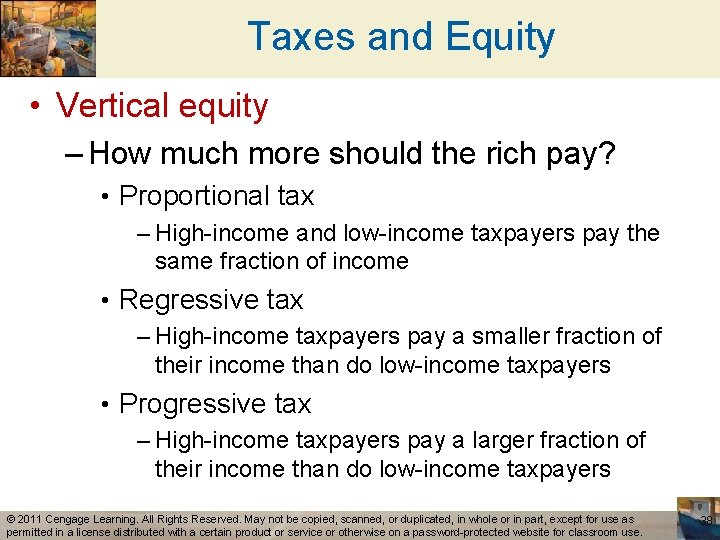 Taxes and Equity

• Vertical equity

– How much more should the rich pay?

• Proportional tax

– High-income and low-income taxpayers pay the same fraction of income

• Regressive tax

– High-income taxpayers pay a smaller fraction of their income than do low-income taxpayers

• Progressive tax

– High-income taxpayers pay a larger fraction of their income than do low-income taxpayers

© 2011 Cengage Learning. All Rights Reserved. May not be copied, scanned, or duplicated, in whole or in part, except for use as permitted in a license distributed with a certain product or service or otherwise on a password-protected website for classroom use.

38